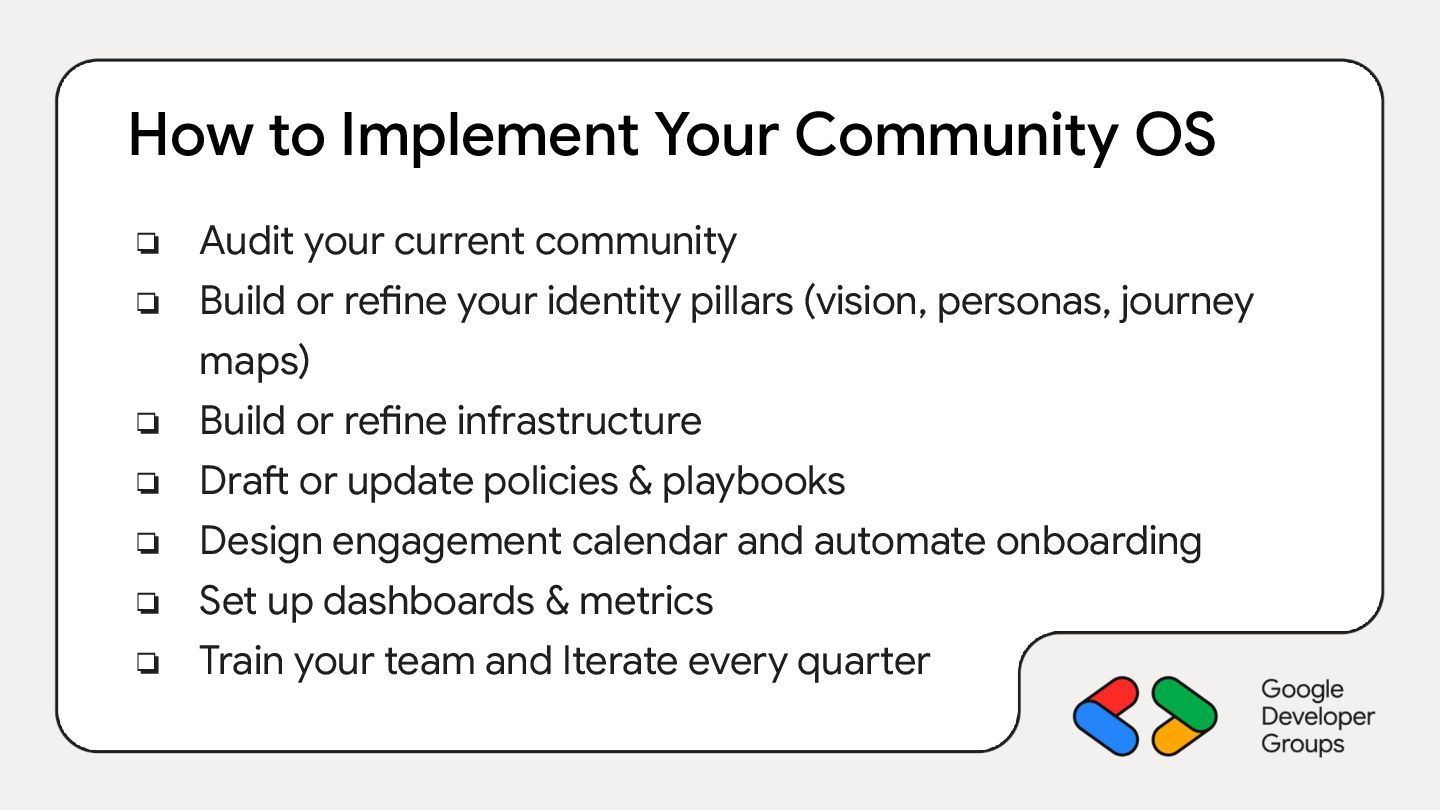 How to Implement Your Community OS

❏ Audit your current community
❏ Build or refine your identity pillars (vision, personas, journey maps)
❏ Build or refine infrastructure
❏ Draft or update policies & playbooks
❏ Design engagement calendar and automate onboarding
❏ Set up dashboards & metrics
❏ Train your team and Iterate every quarter

Google Developer Groups